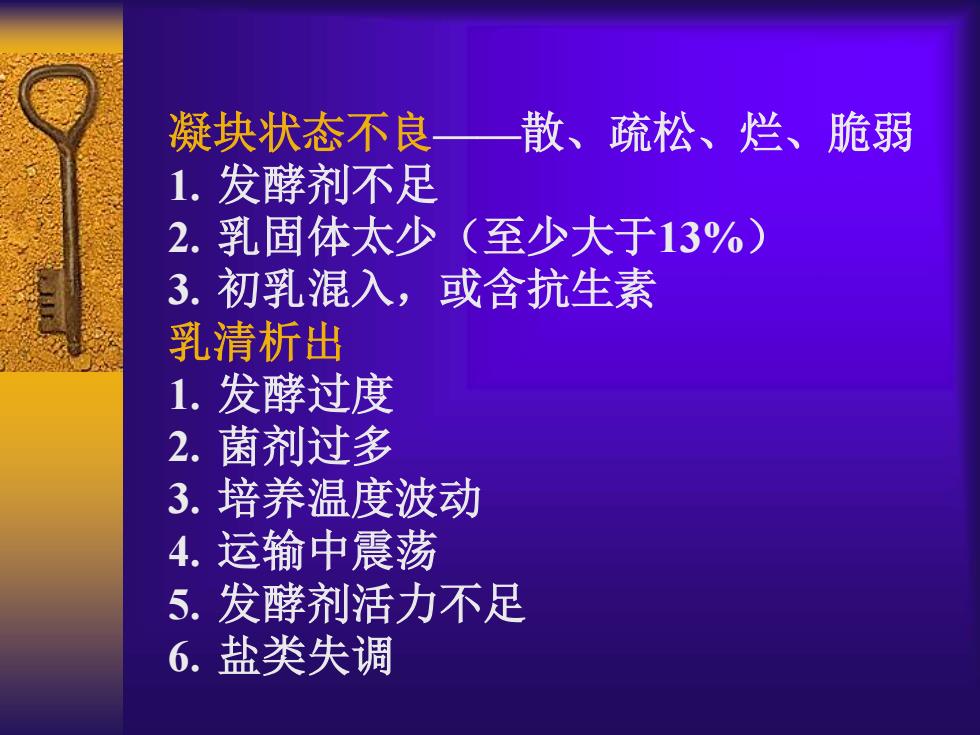 凝块状态不良——散、疏松、烂、脆弱
1. 发酵剂不足
2. 乳固体太少（至少大于13%）
3. 初乳混入，或含抗生素
乳清析出
1. 发酵过度
2. 菌剂过多
3. 培养温度波动
4. 运输中震荡
5. 发酵剂活力不足
6. 盐类失调